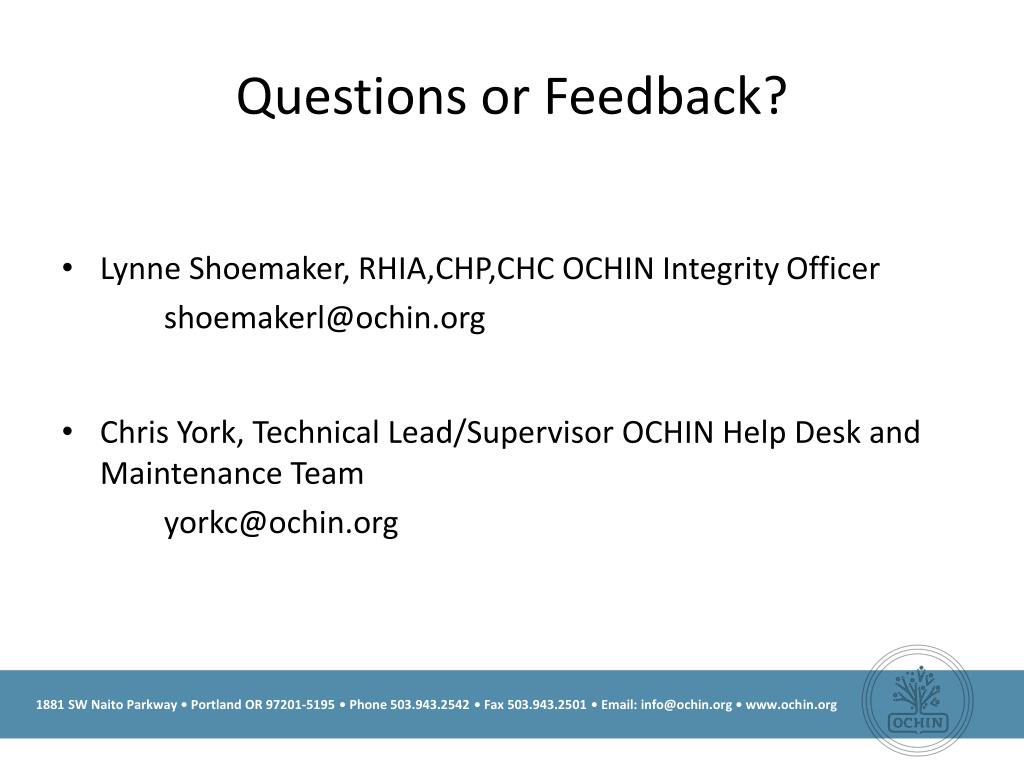 Questions or Feedback?

• Lynne Shoemaker, RHIA,CHP,CHC OCHIN Integrity Officer
shoemakerl@ochin.org

• Chris York, Technical Lead/Supervisor OCHIN Help Desk and Maintenance Team
yorkc@ochin.org

1881 SW Naito Parkway • Portland OR 97201-5195 • Phone 503.943.2542 • Fax 503.943.2501 • Email: info@ochin.org • www.ochin.org

OCHIN